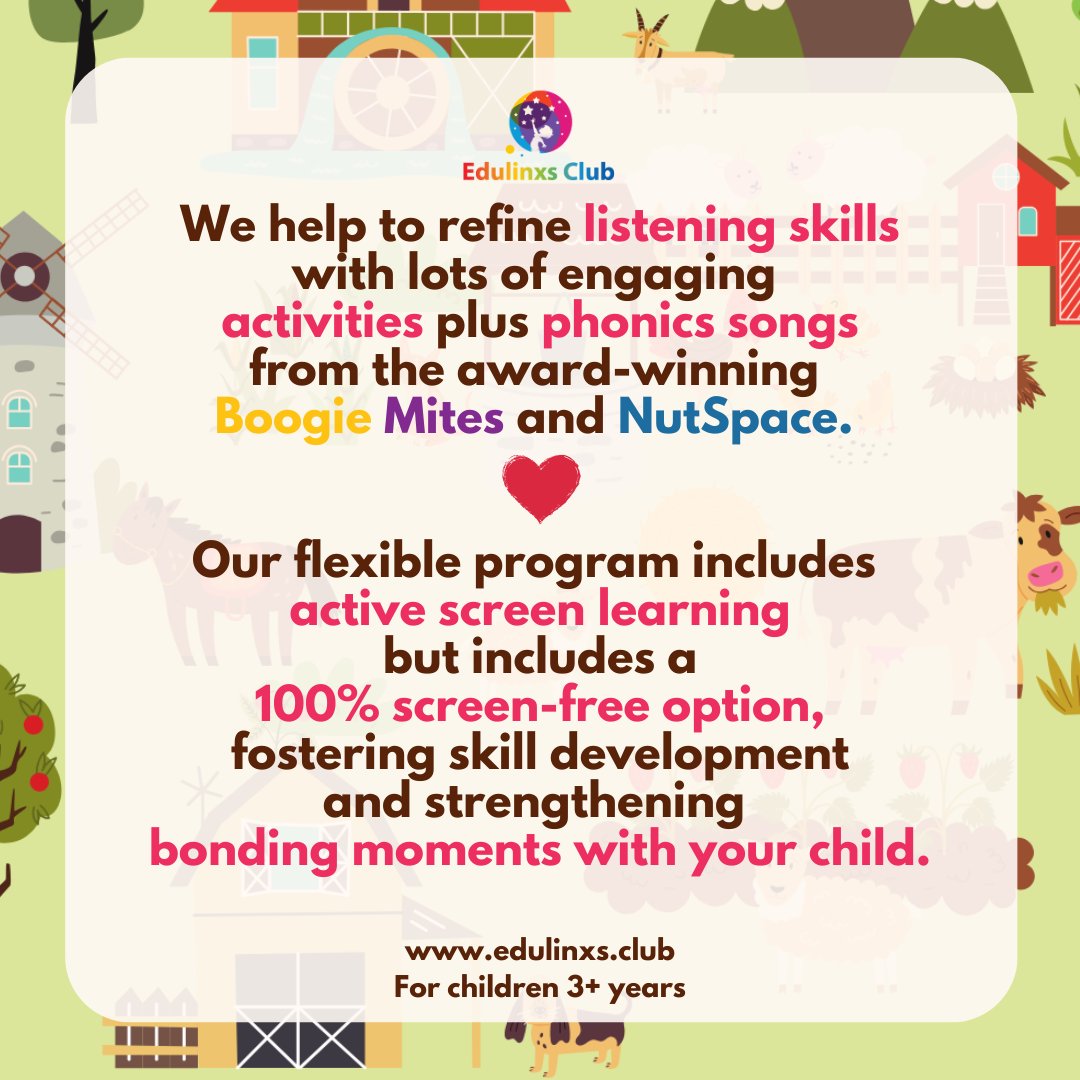 Edulinxs Club

We help to refine listening skills with lots of engaging activities plus phonics songs from the award-winning Boogie Mites and NutSpace.

Our flexible program includes active screen learning but includes a 100% screen-free option, fostering skill development and strengthening bonding moments with your child.

www.edulinxs.club
For children 3+ years